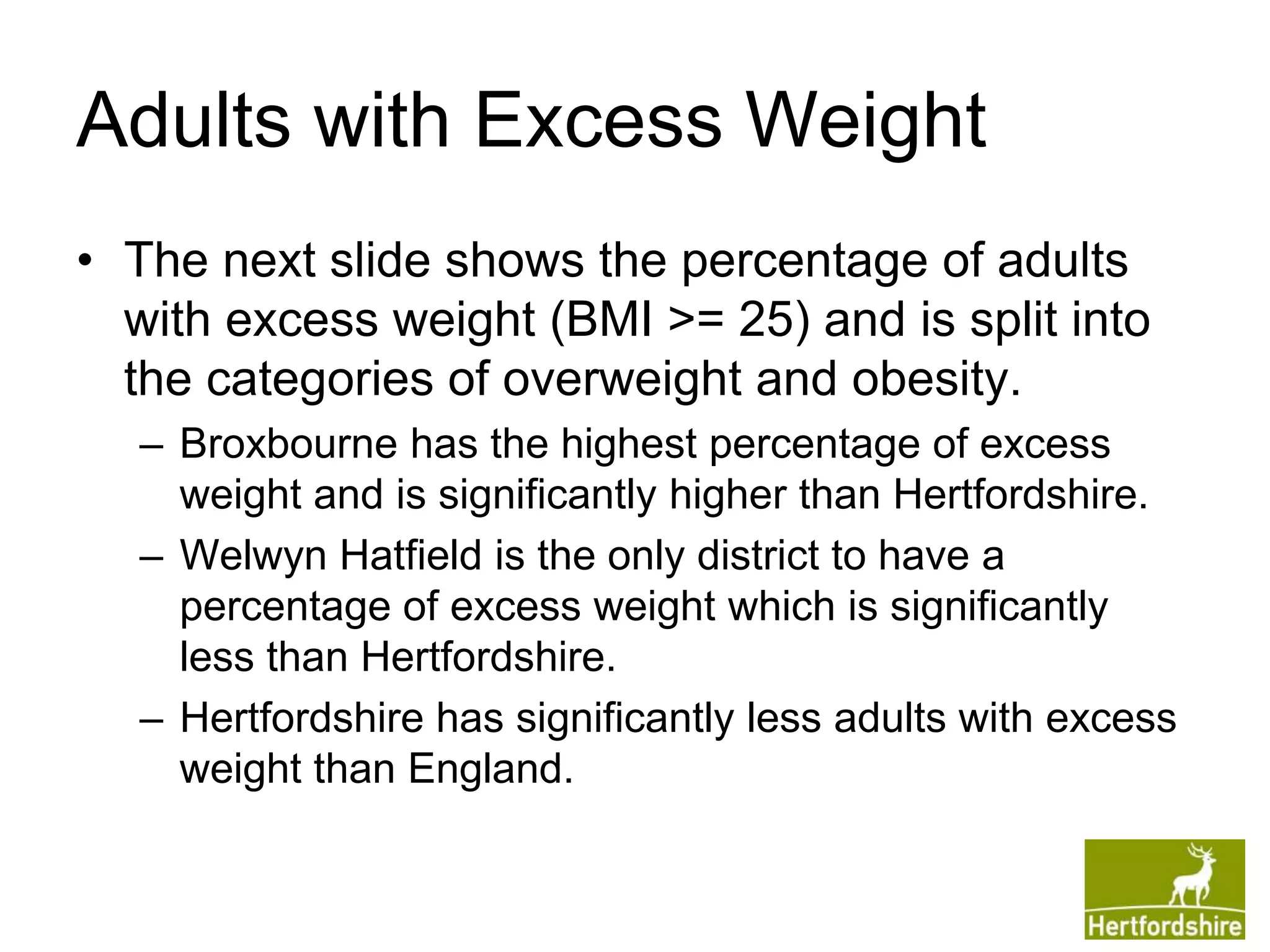 Adults with Excess Weight

• The next slide shows the percentage of adults with excess weight (BMI >= 25) and is split into the categories of overweight and obesity.

– Broxbourne has the highest percentage of excess weight and is significantly higher than Hertfordshire.

– Welwyn Hatfield is the only district to have a percentage of excess weight which is significantly less than Hertfordshire.

– Hertfordshire has significantly less adults with excess weight than England.

Hertfordshire